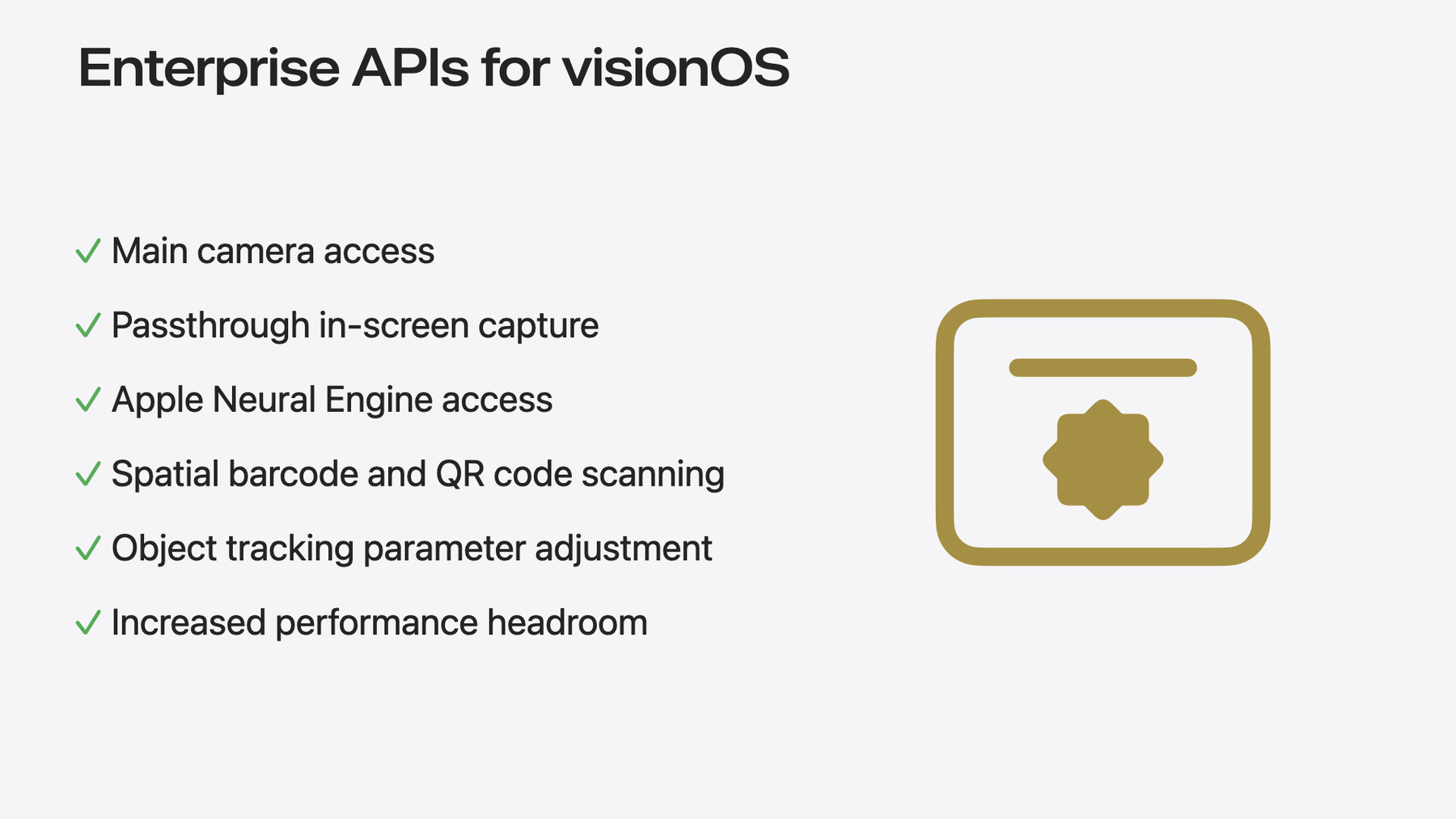 Enterprise APIs for visionOS

✓ Main camera access

✓ Passthrough in-screen capture

✓ Apple Neural Engine access

✓ Spatial barcode and QR code scanning

✓ Object tracking parameter adjustment

✓ Increased performance headroom